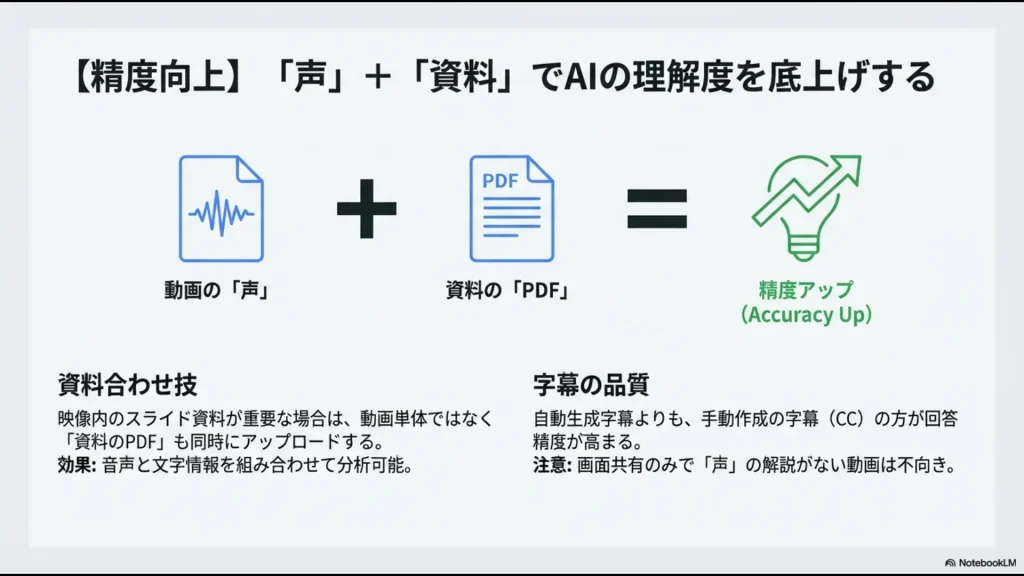 【精度向上】「声」＋「資料」でAIの理解度を底上げする

PDF

動画の「声」

資料の「PDF」

精度アップ
（Accuracy Up）

資料合わせ技
映像内のスライド資料が重要な場合は、動画単体ではなく「資料のPDF」も同時にアップロードする。
効果: 音声と文字情報を組み合わせて分析可能。

字幕の品質
自動生成字幕よりも、手動作成の字幕（CC）の方が回答精度が高まる。
注意: 画面共有のみで「声」の解説がない動画は不向き。

NotebookLM